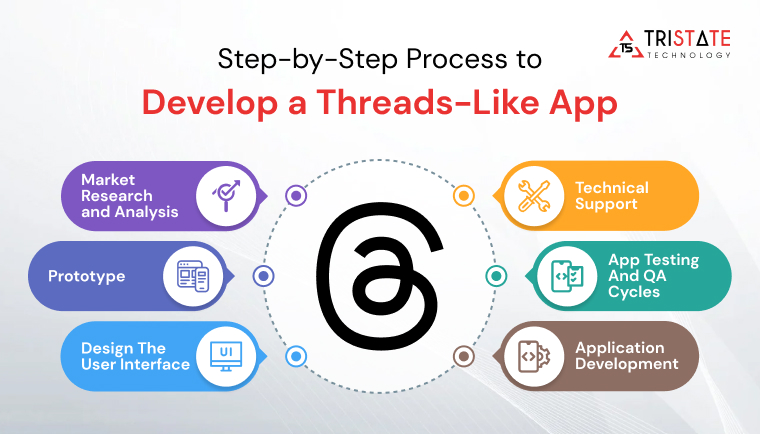 TS TRISTATE TECHNOLOGY

Step-by-Step Process to

Develop a Threads-Like App

Market Research and Analysis

Prototype

Design The User Interface

UI

Technical Support

App Testing And QA Cycles

Application Development